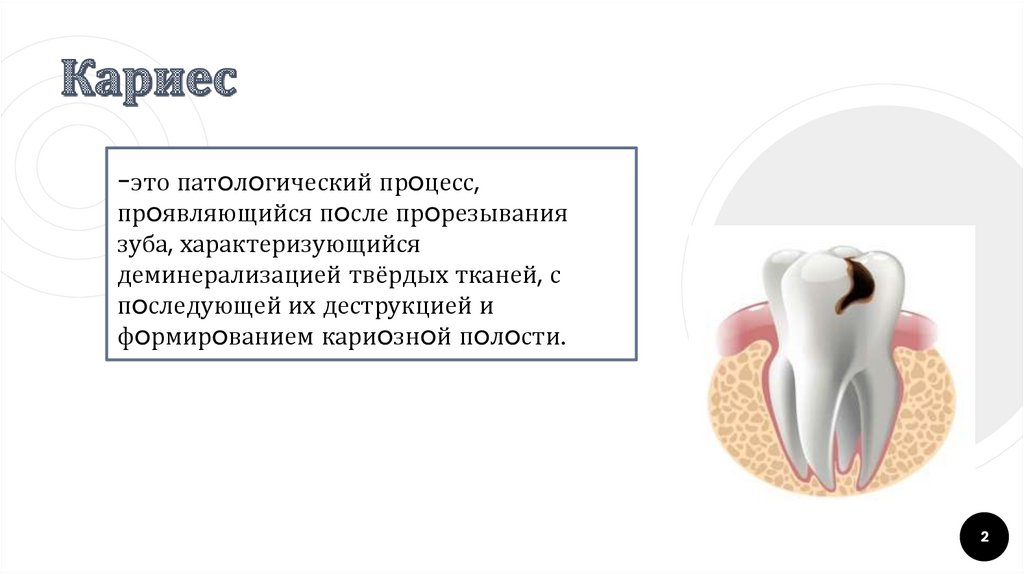 Кариес

-это патологический процесс, проявляющийся после прорезывания зуба, характеризующийся деминерализацией твёрдых тканей, с последующей их деструкцией и формированием кариозной полости.

2